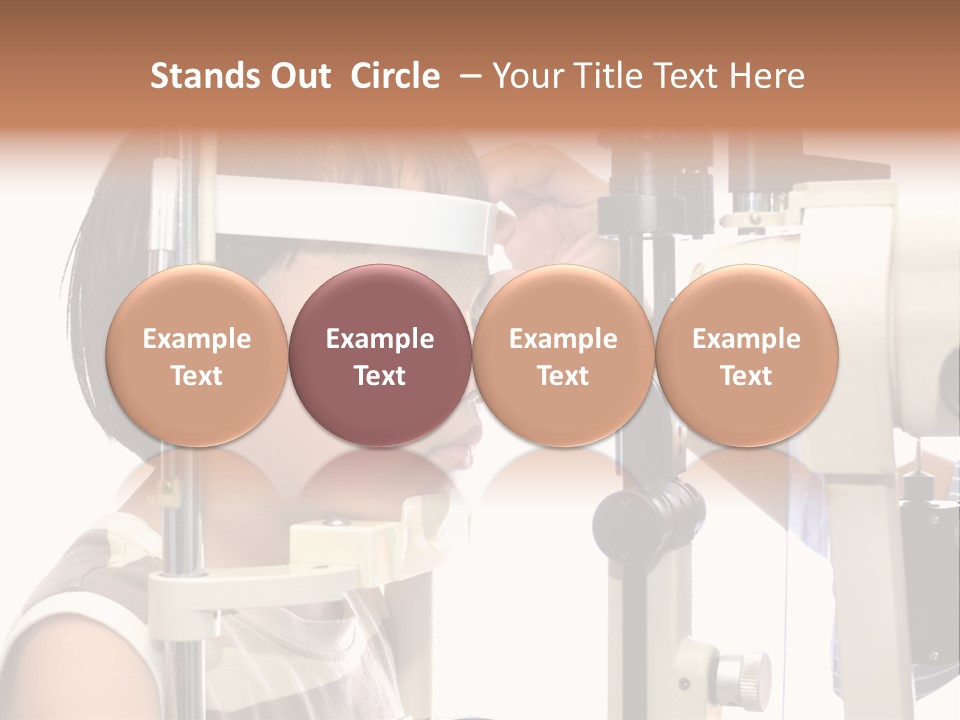 Stands Out Circle – Your Title Text Here

Example Text

Example Text

Example Text

Example Text